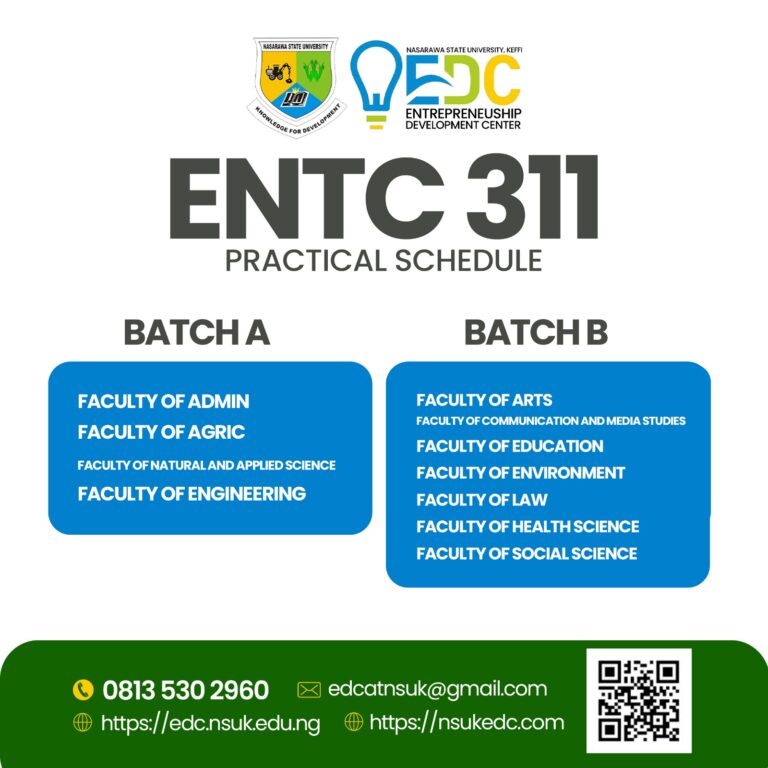 NASARAWA STATE UNIVERSITY
KNOWLEDGE FOR DEVELOPMENT

NASARAWA STATE UNIVERSITY, KEFFI
EDC
ENTREPRENEUSHIP DEVELOPMENT CENTER

ENTC 311
PRACTICAL SCHEDULE

BATCH A

FACULTY OF ADMIN
FACULTY OF AGRIC
FACULTY OF NATURAL AND APPLIED SCIENCE
FACULTY OF ENGINEERING

BATCH B

FACULTY OF ARTS
FACULTY OF COMMUNICATION AND MEDIA STUDIES
FACULTY OF EDUCATION
FACULTY OF ENVIRONMENT
FACULTY OF LAW
FACULTY OF HEALTH SCIENCE
FACULTY OF SOCIAL SCIENCE

0813 530 2960
edcatnsuk@gmail.com
https://edc.nsuk.edu.ng
https://nsukedc.com